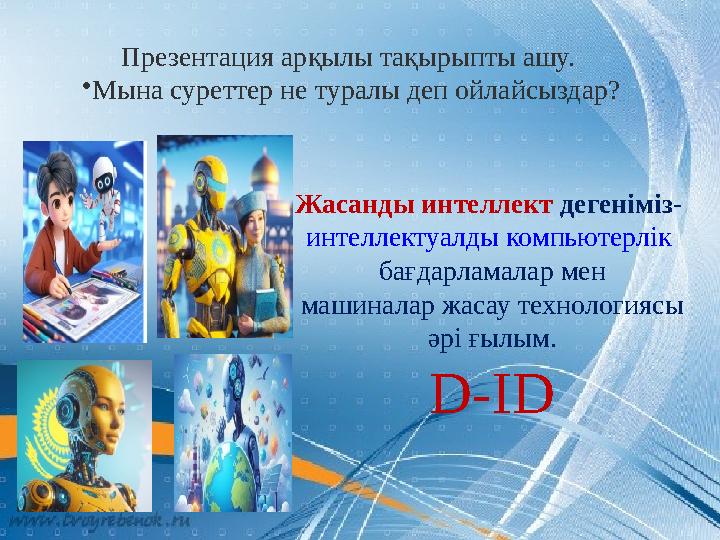 Презентация арқылы тақырыпты ашу.

•Мына суреттер не туралы деп ойлайсыздар?

Жасанды интеллект дегеніміз- интеллектуалды компьютерлік бағдарламалар мен машиналар жасау технологиясы әрі ғылым.

D-ID

www.tvoyrebenok.ru